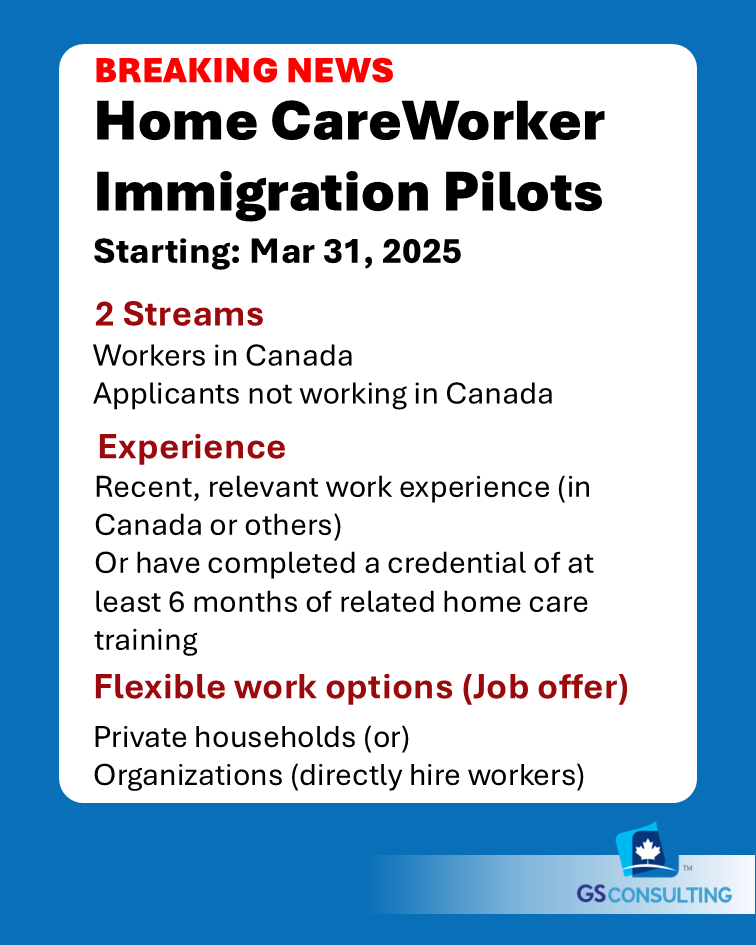 BREAKING NEWS
Home CareWorker Immigration Pilots
Starting: Mar 31, 2025

2 Streams
Workers in Canada
Applicants not working in Canada

Experience
Recent, relevant work experience (in Canada or others)
Or have completed a credential of at least 6 months of related home care training

Flexible work options (Job offer)
Private households (or)
Organizations (directly hire workers)

TM
GS CONSULTING